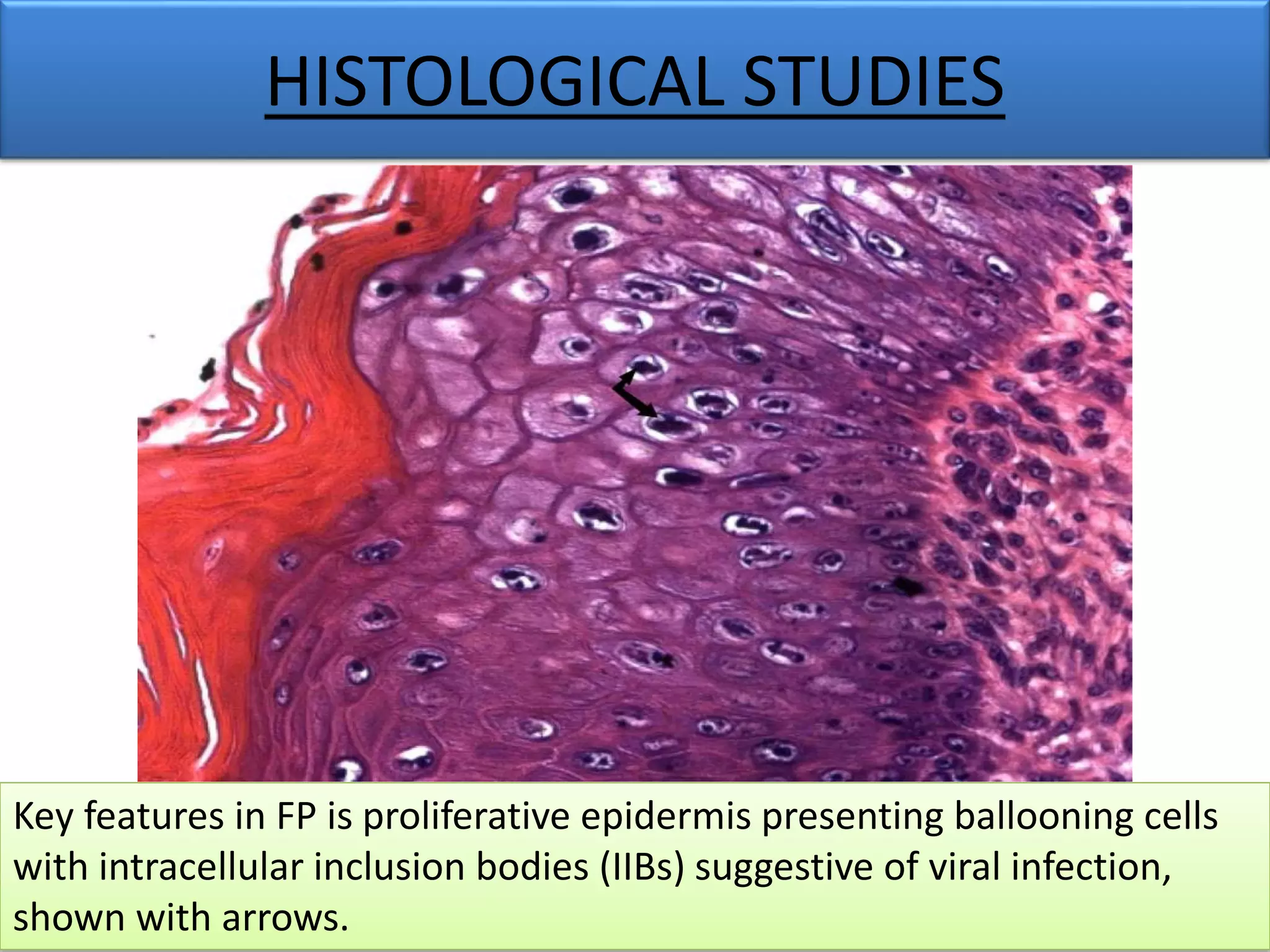 HISTOLOGICAL STUDIES

Key features in FP is proliferative epidermis presenting ballooning cells with intracellular inclusion bodies (IIBs) suggestive of viral infection, shown with arrows.